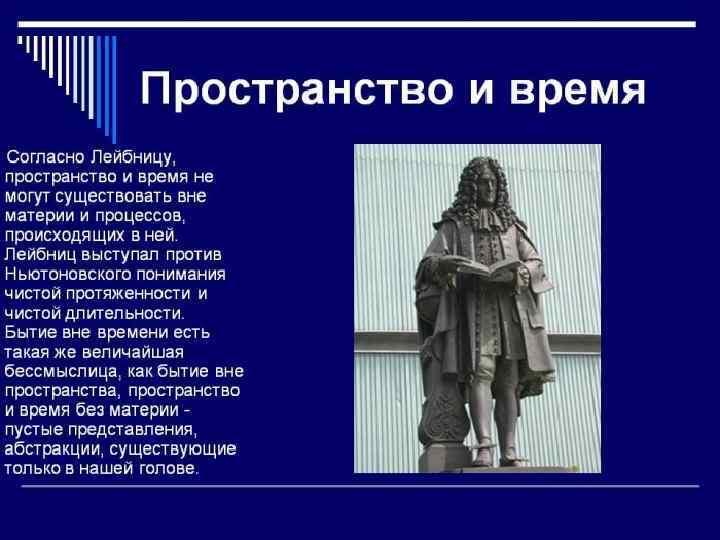 Пространство и время

Согласно Лейбницу, пространство и время не могут существовать вне материи и процессов, происходящих в ней. Лейбниц выступал против Ньютоновского понимания чистой протяженности и чистой длительности. Бытие вне времени есть такая же величайшая бессмыслица, как бытие вне пространства, пространство и время без материи - пустые представления, абстракции, существующие только в нашей голове.